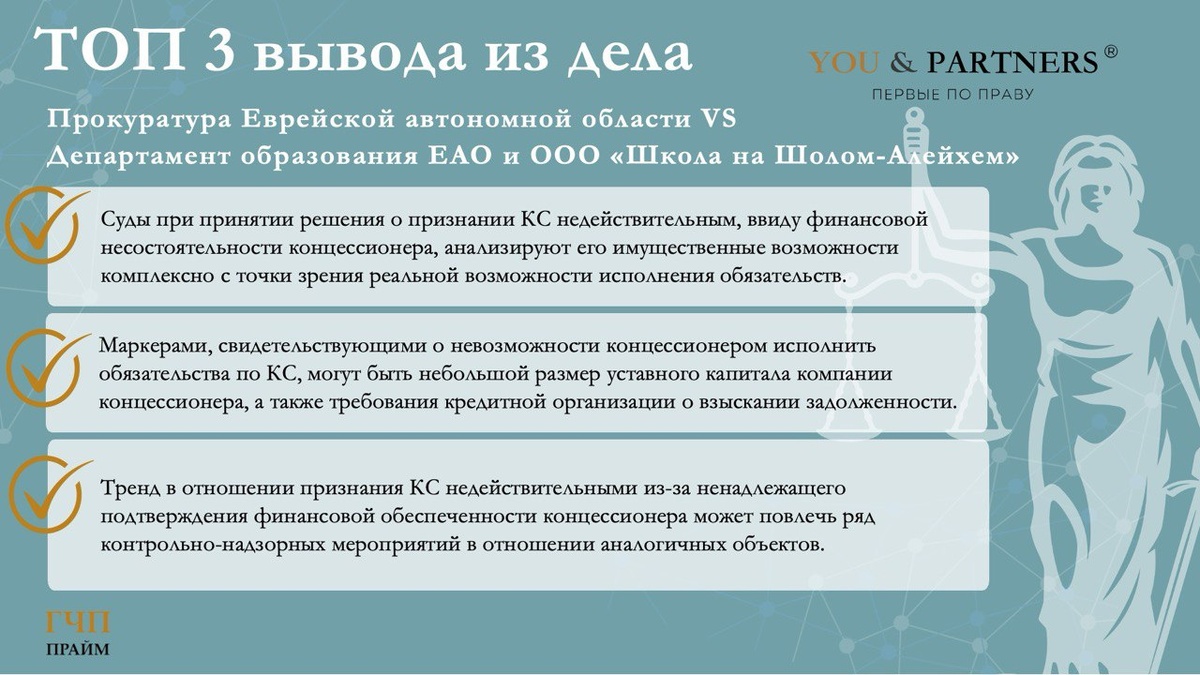 ТОП 3 вывода из дела

YOU & PARTNERS ®
ПЕРВЫЕ ПО ПРАВУ

Прокуратура Еврейской автономной области VS Департамент образования ЕАО и ООО «Школа на Шолом-Алейхем»

Суды при принятии решения о признании КС недействительным, ввиду финансовой несостоятельности концессионера, анализируют его имущественные возможности комплексно с точки зрения реальной возможности исполнения обязательств.

Маркерами, свидетельствующими о невозможности концессионером исполнить обязательства по КС, могут быть небольшой размер уставного капитала компании концессионера, а также требования кредитной организации о взыскании задолженности.

Тренд в отношении признания КС недействительными из-за ненадлежащего подтверждения финансовой обеспеченности концессионера может повлечь ряд контрольно-надзорных мероприятий в отношении аналогичных объектов.

ГЧП
ПРАЙМ